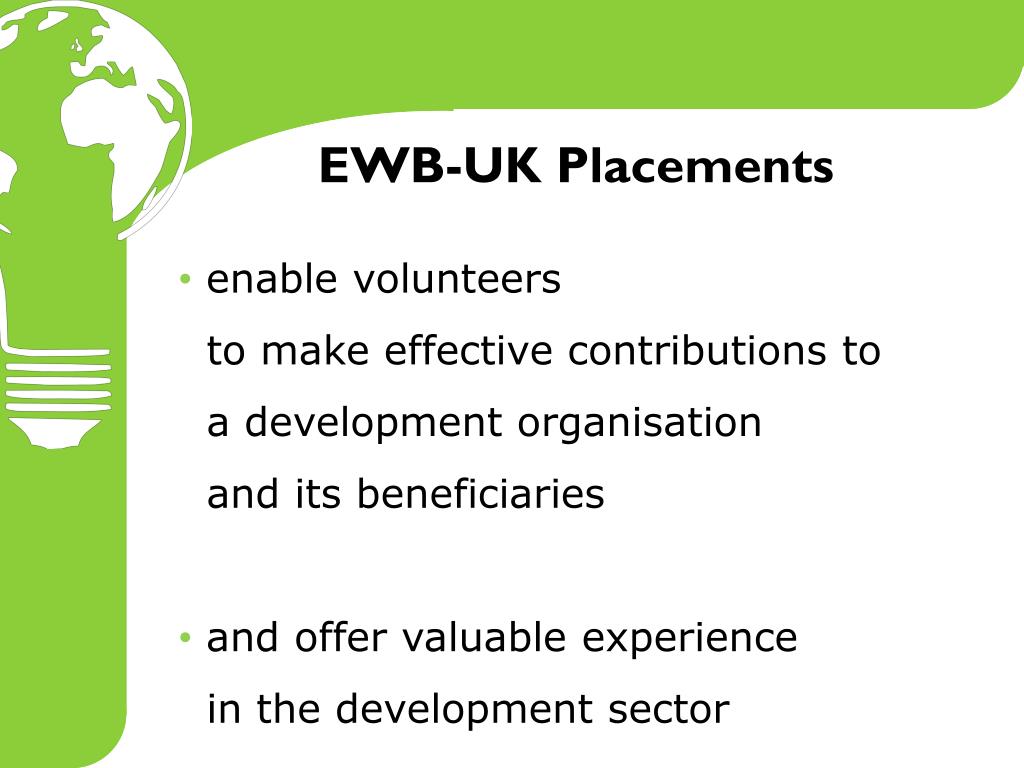 EWB-UK Placements

• enable volunteers
to make effective contributions to
a development organisation
and its beneficiaries

• and offer valuable experience
in the development sector